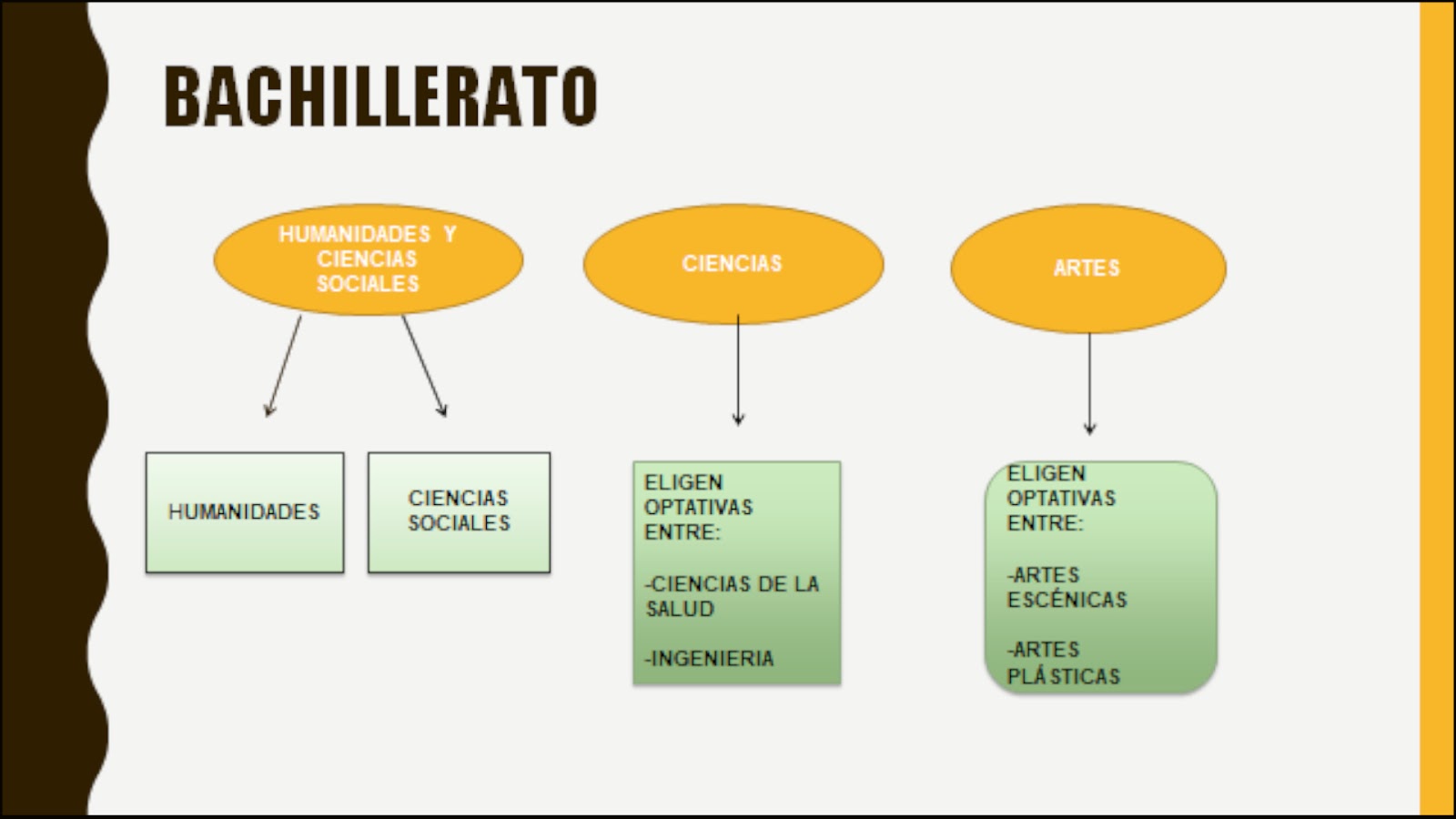 BACHILLERATO

HUMANIDADES Y CIENCIAS SOCIALES

CIENCIAS

ARTES

HUMANIDADES

CIENCIAS SOCIALES

ELIGEN OPTATIVAS ENTRE:

-CIENCIAS DE LA SALUD

-INGENIERIA

ELIGEN OPTATIVAS ENTRE:

-ARTES ESCÉNICAS

-ARTES PLÁSTICAS